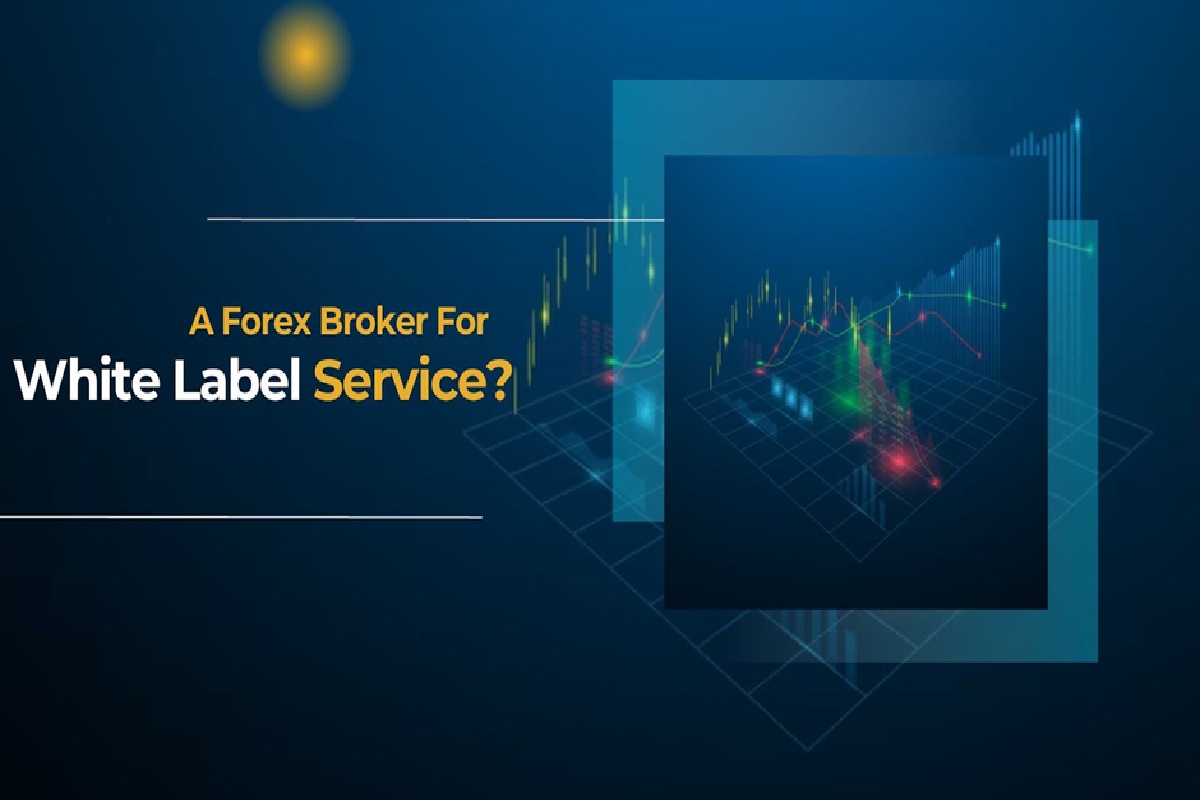 A Forex Broker For
White Label Service?